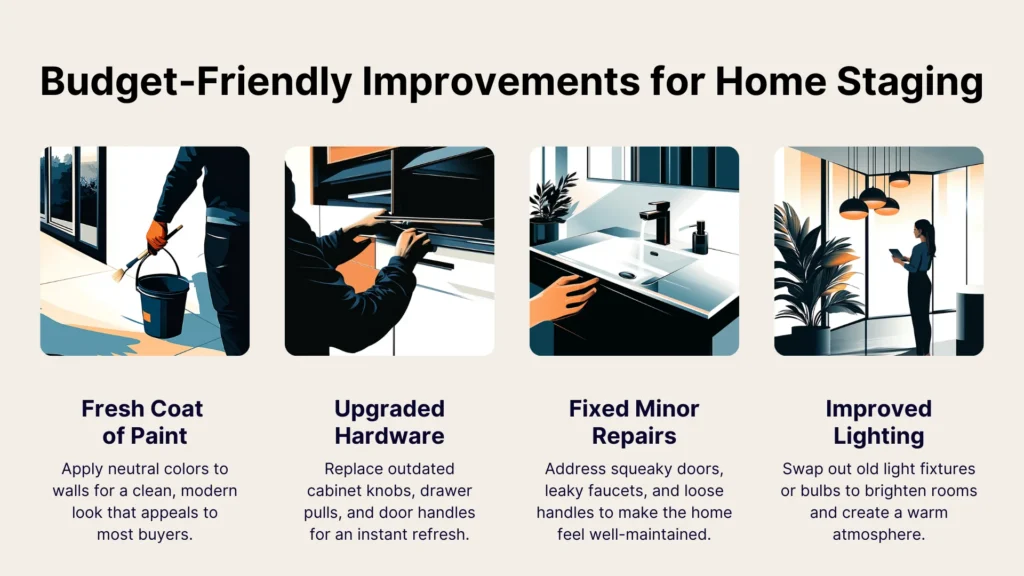 Budget-Friendly Improvements for Home Staging

Fresh Coat of Paint

Apply neutral colors to walls for a clean, modern look that appeals to most buyers.

Upgraded Hardware

Replace outdated cabinet knobs, drawer pulls, and door handles for an instant refresh.

Fixed Minor Repairs

Address squeaky doors, leaky faucets, and loose handles to make the home feel well-maintained.

Improved Lighting

Swap out old light fixtures or bulbs to brighten rooms and create a warm atmosphere.